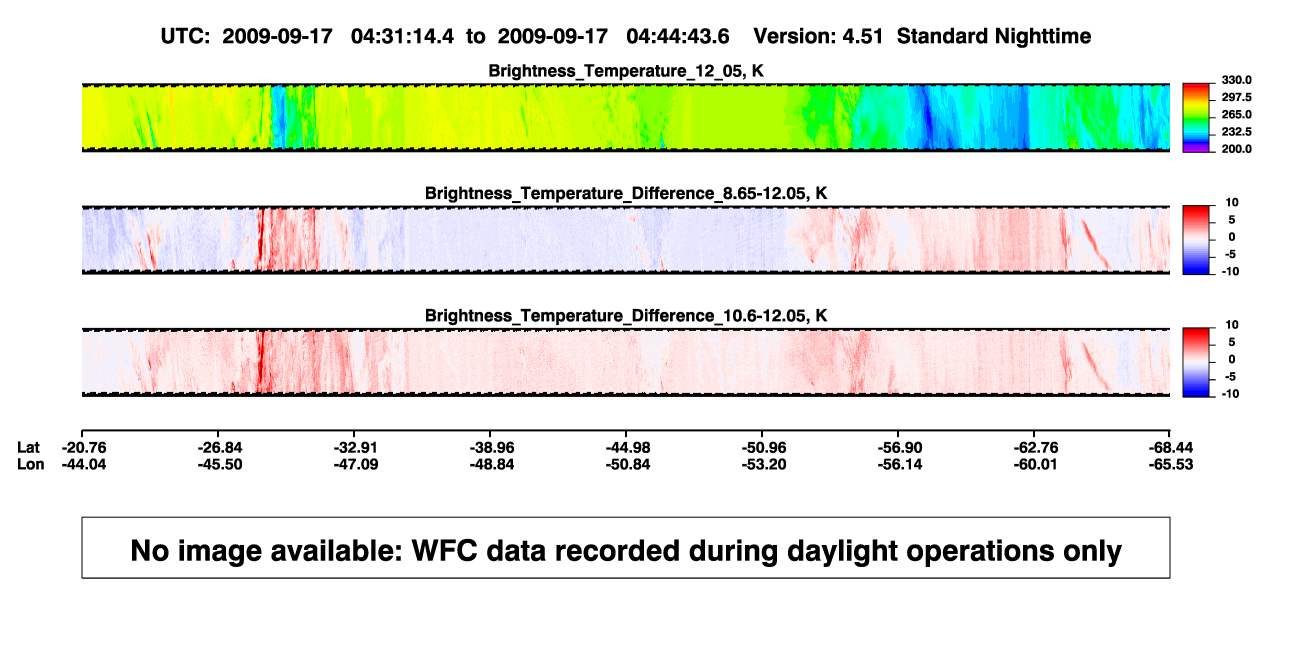 UTC: 2009-09-17 04:31:14.4 to 2009-09-17 04:44:43.6 Version: 4.51 Standard Nighttime

Brightness_Temperature_12_05, K

330.0
297.5
265.0
232.5
200.0

Brightness_Temperature_Difference_8.65-12.05, K

10
5
0
-5
-10

Brightness_Temperature_Difference_10.6-12.05, K

10
5
0
-5
-10

| Lat | -20.76 | -26.84 | -32.91 | -38.96 | -44.98 | -50.96 | -56.90 | -62.76 | -68.44 |
|---|---|---|---|---|---|---|---|---|---|
| Lon | -44.04 | -45.50 | -47.09 | -48.84 | -50.84 | -53.20 | -56.14 | -60.01 | -65.53 |

No image available: WFC data recorded during daylight operations only